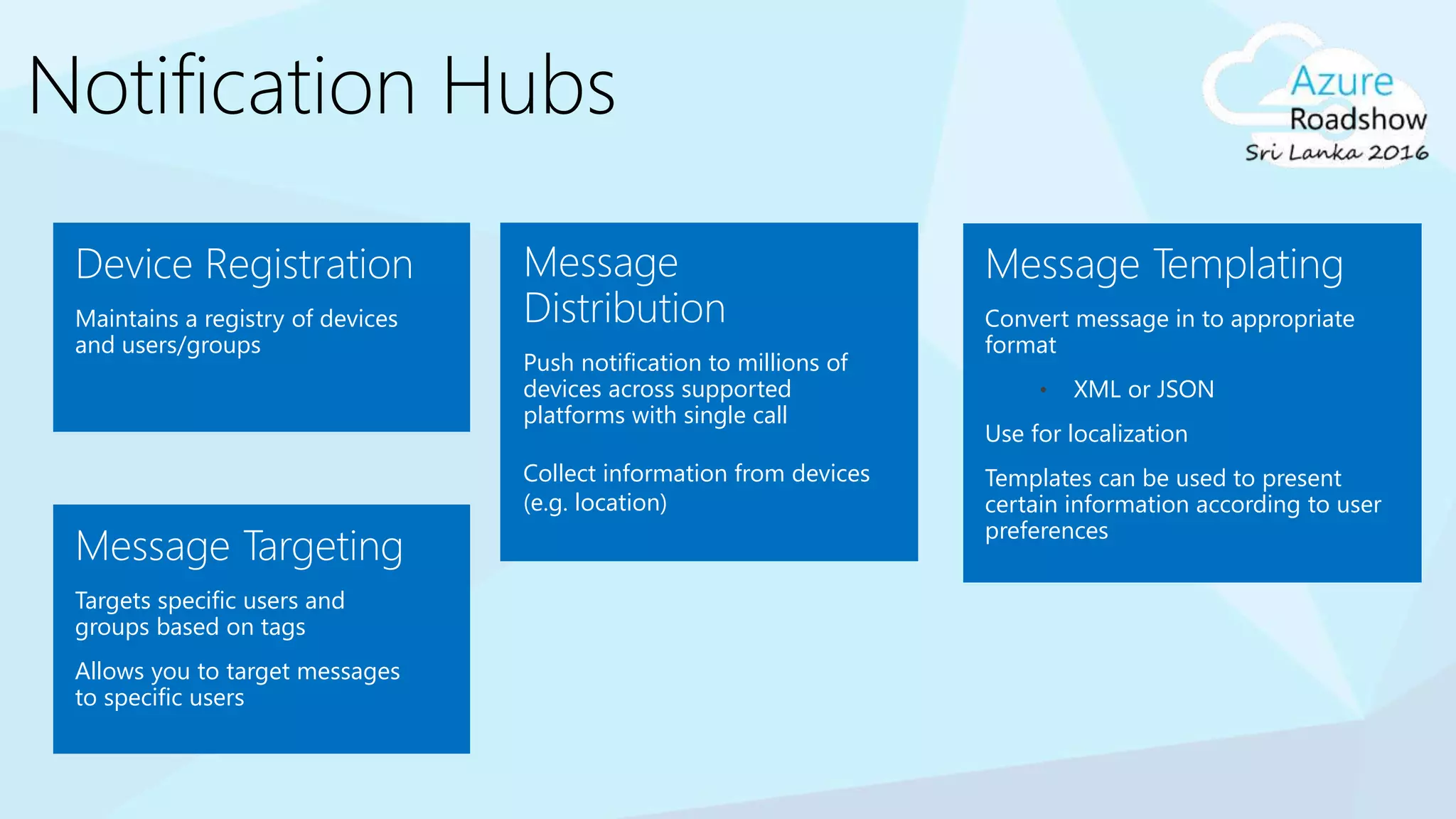 Notification Hubs

Azure
Roadshow
Sri Lanka 2016

Device Registration

Maintains a registry of devices and users/groups

Message Targeting

Targets specific users and groups based on tags

Allows you to target messages to specific users

Message Distribution

Push notification to millions of devices across supported platforms with single call

Collect information from devices (e.g. location)

Message Templating

Convert message in to appropriate format

• XML or JSON

Use for localization

Templates can be used to present certain information according to user preferences